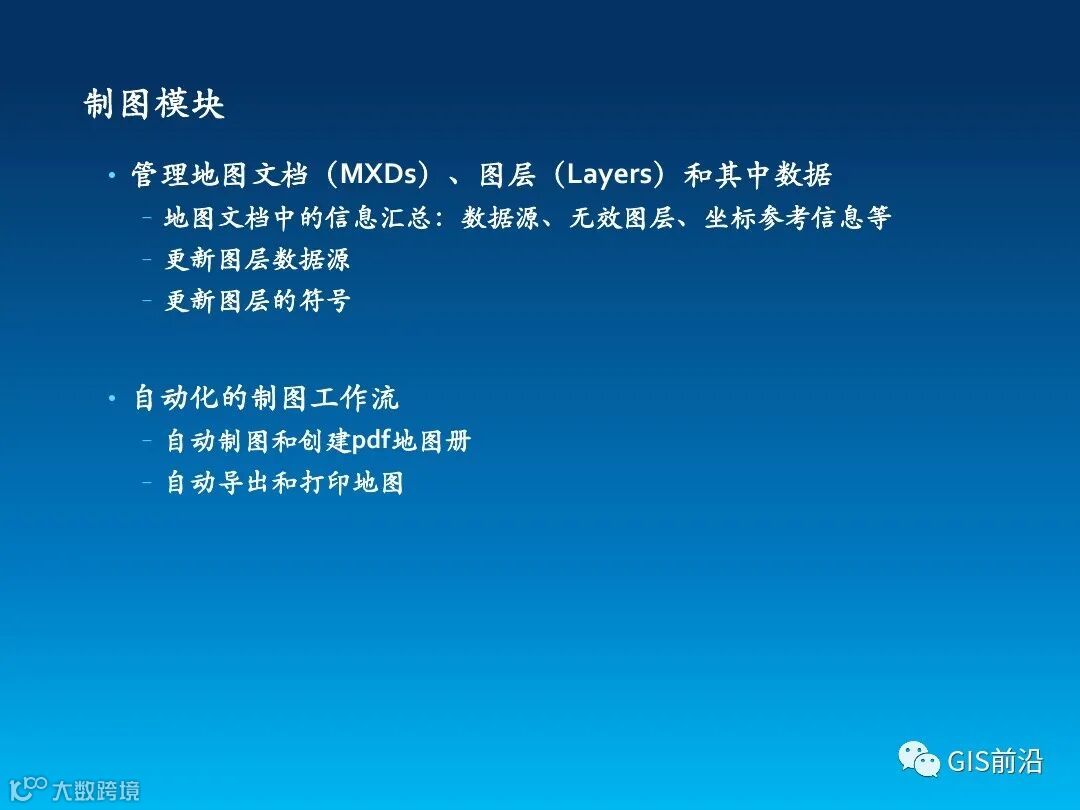 制图模块

• 管理地图文档（MXDs）、图层（Layers）和其中数据
  – 地图文档中的信息汇总：数据源、无效图层、坐标参考信息等
  – 更新图层数据源
  – 更新图层的符号

• 自动化的制图工作流
  – 自动制图和创建pdf地图册
  – 自动导出和打印地图

GIS前沿

大数跨境